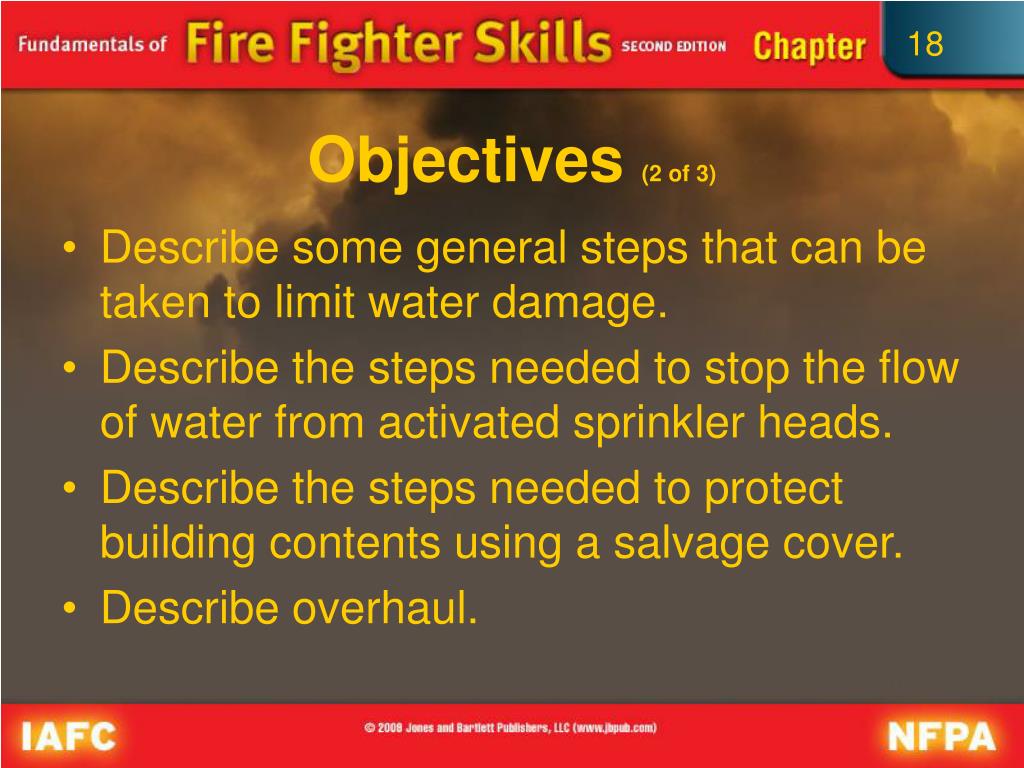 Fundamentals of Fire Fighter Skills SECOND EDITION Chapter 18

Objectives (2 of 3)

• Describe some general steps that can be taken to limit water damage.
• Describe the steps needed to stop the flow of water from activated sprinkler heads.
• Describe the steps needed to protect building contents using a salvage cover.
• Describe overhaul.

IAFC © 2008 Jones and Bartlett Publishers, LLC (www.jbpub.com) NFPA